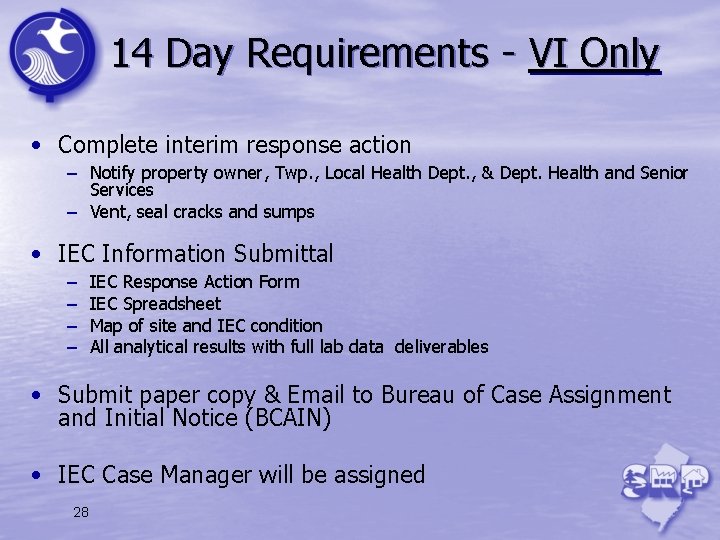 14 Day Requirements - VI Only

• Complete interim response action
– Notify property owner, Twp., Local Health Dept., & Dept. Health and Senior Services
– Vent, seal cracks and sumps

• IEC Information Submittal
– IEC Response Action Form
– IEC Spreadsheet
– Map of site and IEC condition
– All analytical results with full lab data deliverables

• Submit paper copy & Email to Bureau of Case Assignment and Initial Notice (BCAIN)

• IEC Case Manager will be assigned

28

SRP